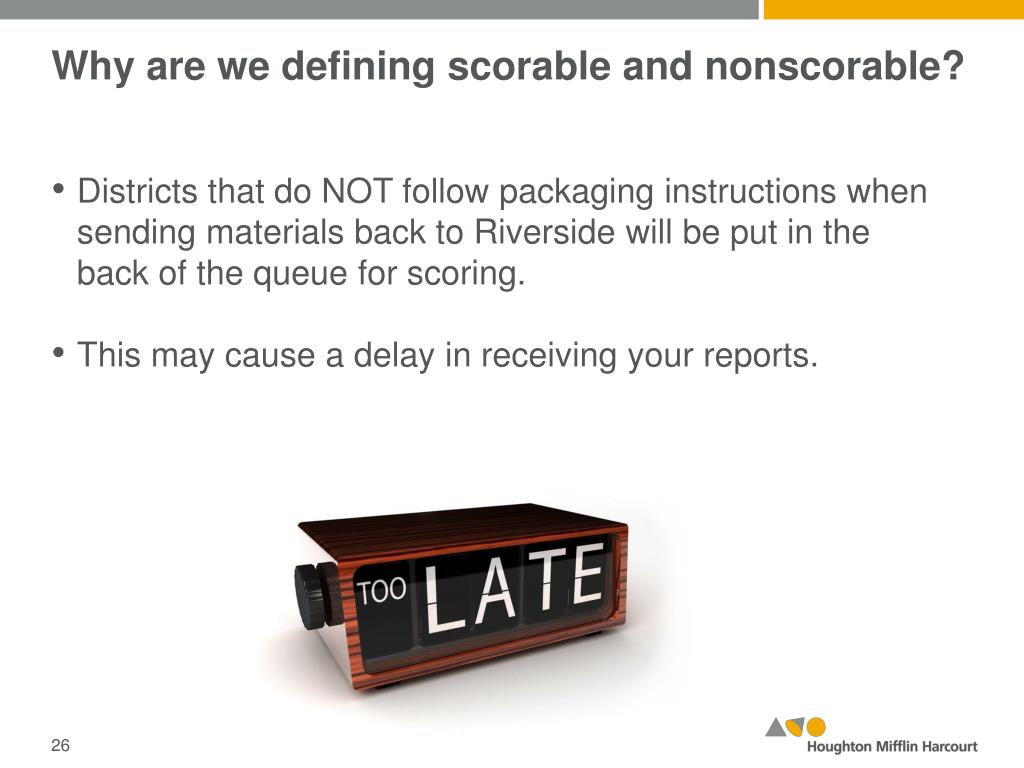 Why are we defining scorable and nonscorable?

• Districts that do NOT follow packaging instructions when sending materials back to Riverside will be put in the back of the queue for scoring.

• This may cause a delay in receiving your reports.

TOO LATE

26

Houghton Mifflin Harcourt